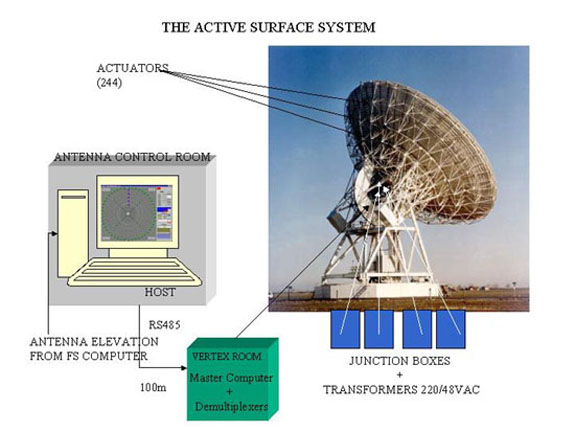 THE ACTIVE SURFACE SYSTEM

ACTUATORS
(244)

ANTENNA CONTROL ROOM

HOST

RS485

ANTENNA ELEVATION
FROM FS COMPUTER

100m

VERTEX ROOM
Master Computer
+
Demultiplexers

JUNCTION BOXES
+
TRANSFORMERS 220/48VAC